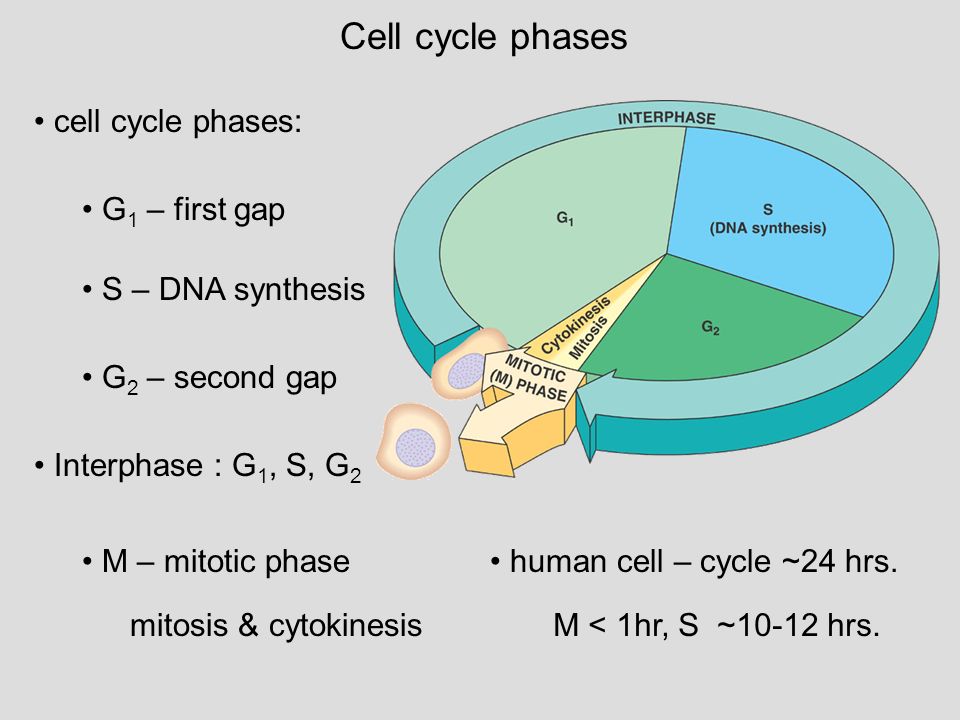 Cell cycle phases

• cell cycle phases:

• $G_1$ – first gap

• S – DNA synthesis

• $G_2$ – second gap

• Interphase : $G_1$, S, $G_2$

• M – mitotic phase

mitosis & cytokinesis

• human cell – cycle ~24 hrs.

M < 1hr, S ~10-12 hrs.

INTERPHASE

$G_1$

S (DNA synthesis)

$G_2$

Cytokinesis

Mitosis

MITOTIC (M) PHASE